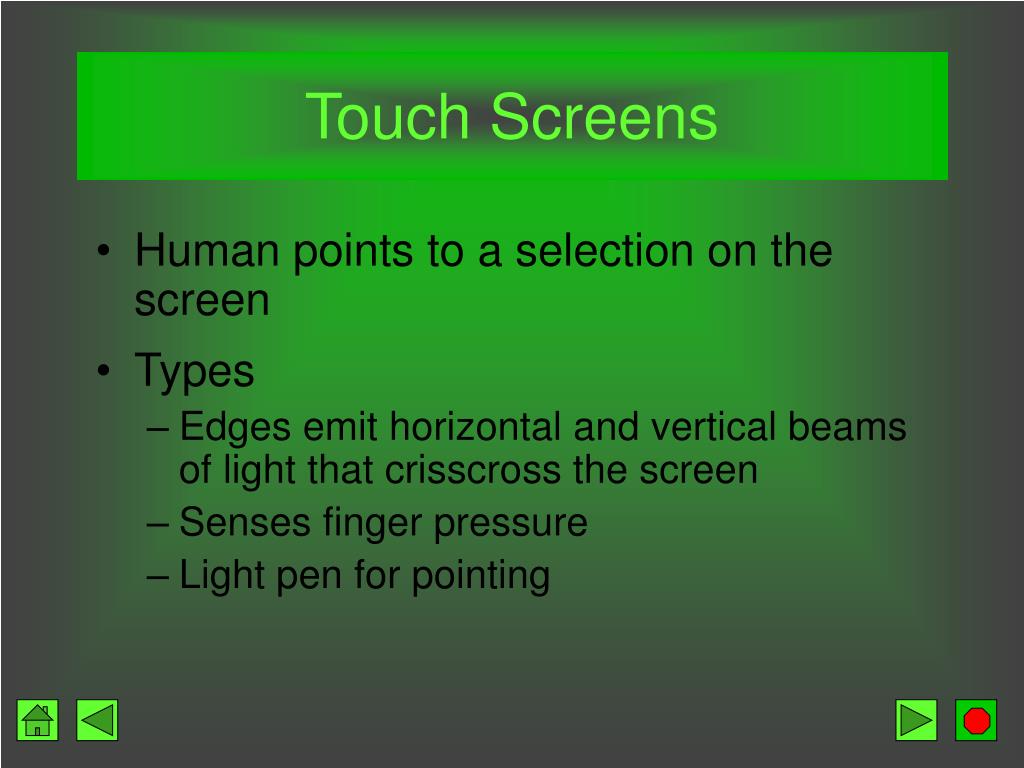 Touch Screens

• Human points to a selection on the screen
• Types
– Edges emit horizontal and vertical beams of light that crisscross the screen
– Senses finger pressure
– Light pen for pointing